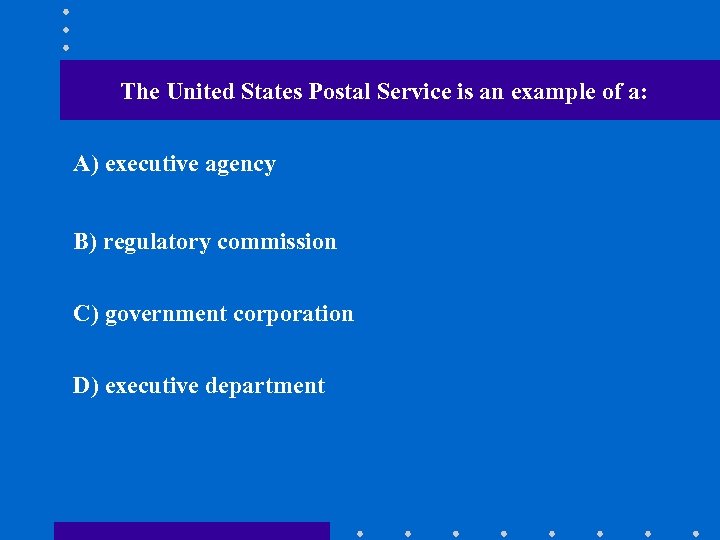 The United States Postal Service is an example of a:

A) executive agency

B) regulatory commission

C) government corporation

D) executive department